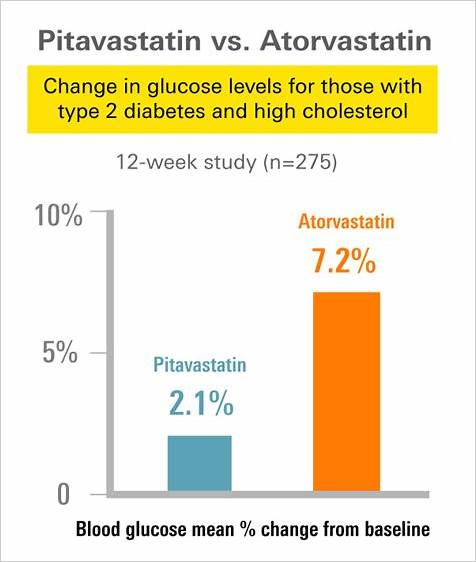 Pitavastatin vs. Atorvastatin

Change in glucose levels for those with type 2 diabetes and high cholesterol

12-week study (n=275)

10%

5%

0

Pitavastatin

2.1%

Atorvastatin

7.2%

Blood glucose mean % change from baseline